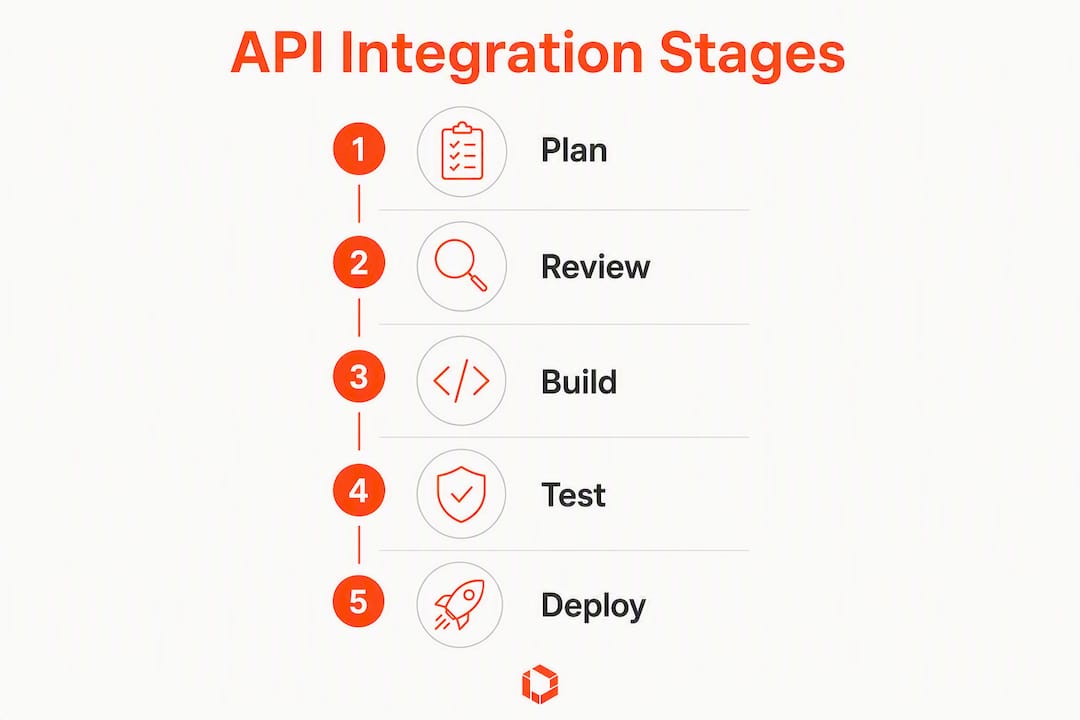 API Integration Stages

1 Plan

2 Review

3 Build

4 Test

5 Deploy